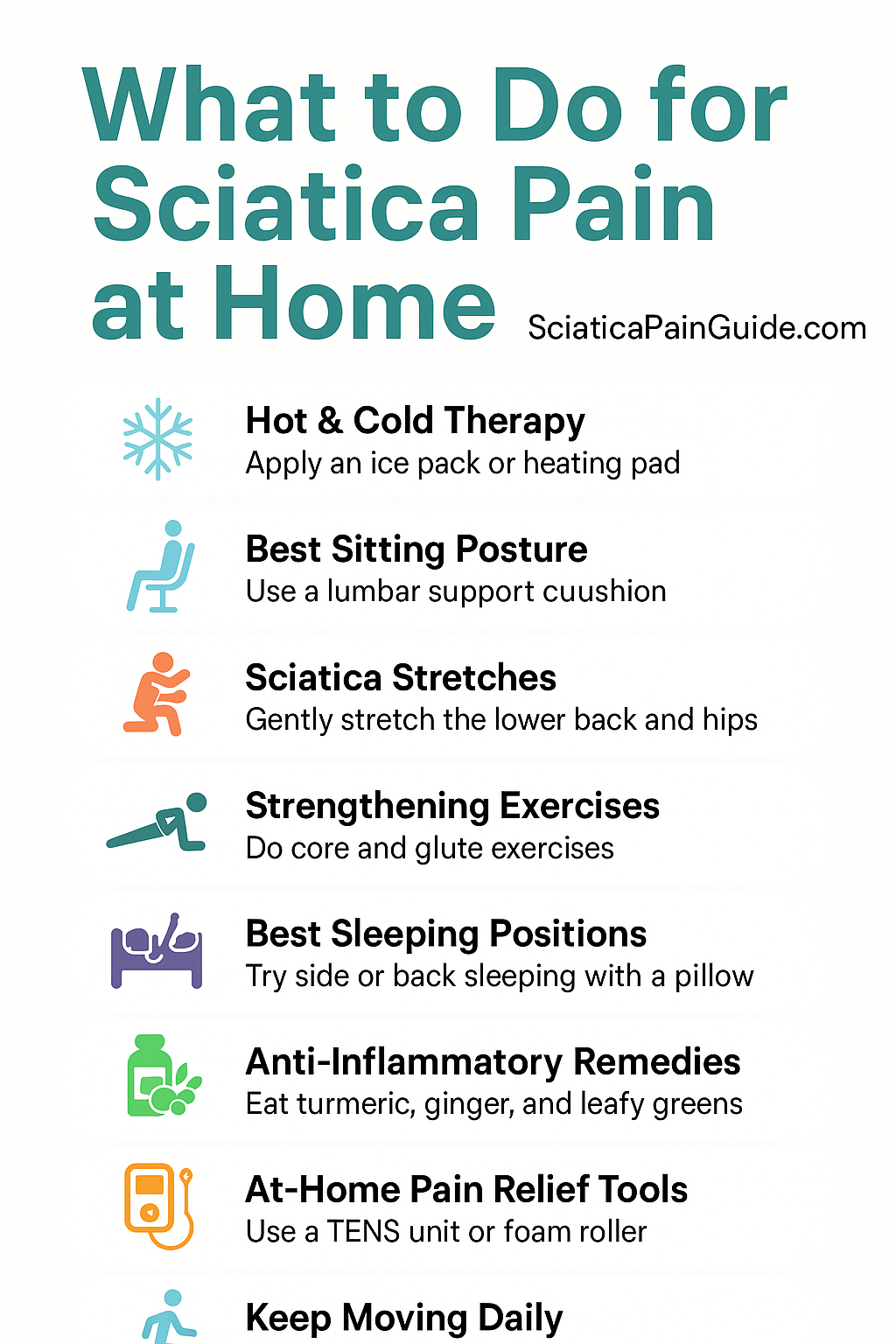 What to Do for Sciatica Pain at Home

SciaticaPainGuide.com

Hot & Cold Therapy
Apply an ice pack or heating pad

Best Sitting Posture
Use a lumbar support cuushion

Sciatica Stretches
Gently stretch the lower back and hips

Strengthening Exercises
Do core and glute exercises

Best Sleeping Positions
Try side or back sleeping with a pillow

Anti-Inflammatory Remedies
Eat turmeric, ginger, and leafy greens

At-Home Pain Relief Tools
Use a TENS unit or foam roller

Keep Moving Daily